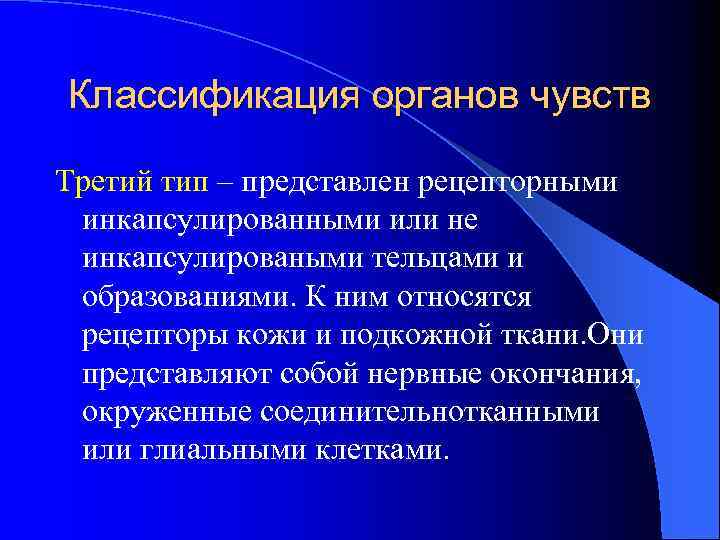 Классификация органов чувств

Третий тип – представлен рецепторными инкапсулированными или не инкапсулироваными тельцами и образованиями. К ним относятся рецепторы кожи и подкожной ткани.Они представляют собой нервные окончания, окруженные соединительнотканными или глиальными клетками.